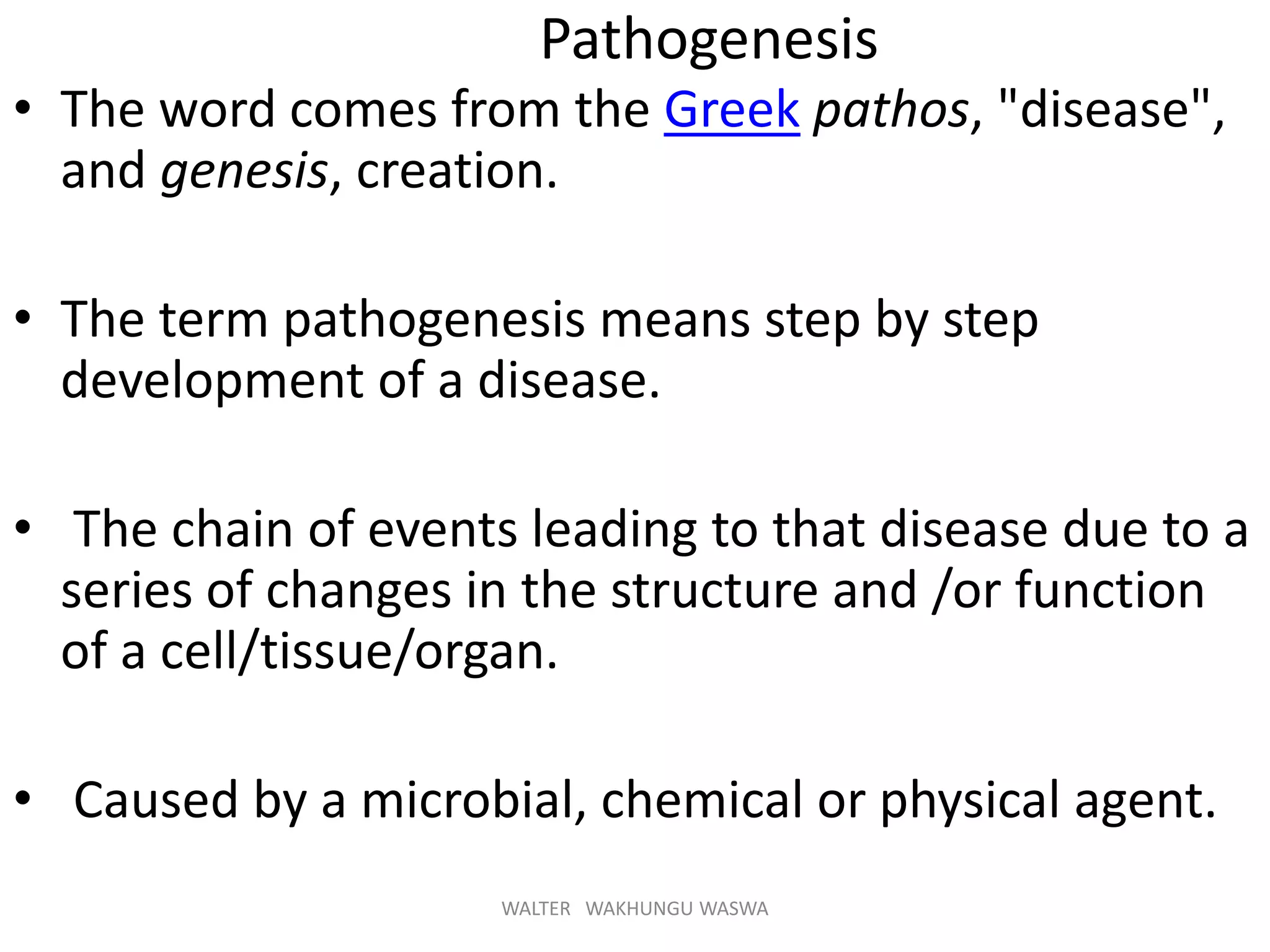 Pathogenesis

• The word comes from the Greek pathos, "disease", and genesis, creation.

• The term pathogenesis means step by step development of a disease.

• The chain of events leading to that disease due to a series of changes in the structure and /or function of a cell/tissue/organ.

• Caused by a microbial, chemical or physical agent.

WALTER WAKHUNGU WASWA